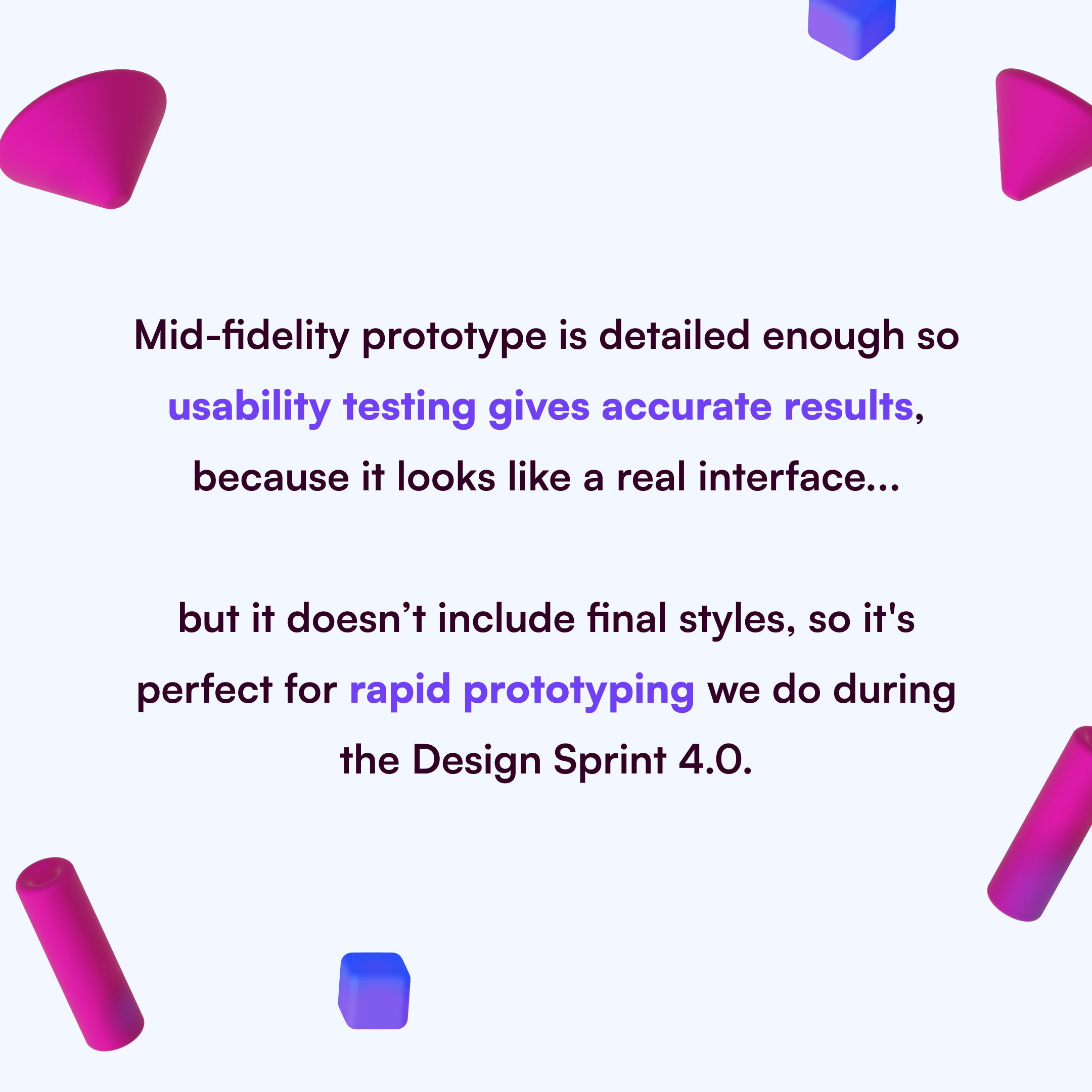 Mid-fidelity prototype is detailed enough so usability testing gives accurate results, because it looks like a real interface...

but it doesn’t include final styles, so it's perfect for rapid prototyping we do during the Design Sprint 4.0.